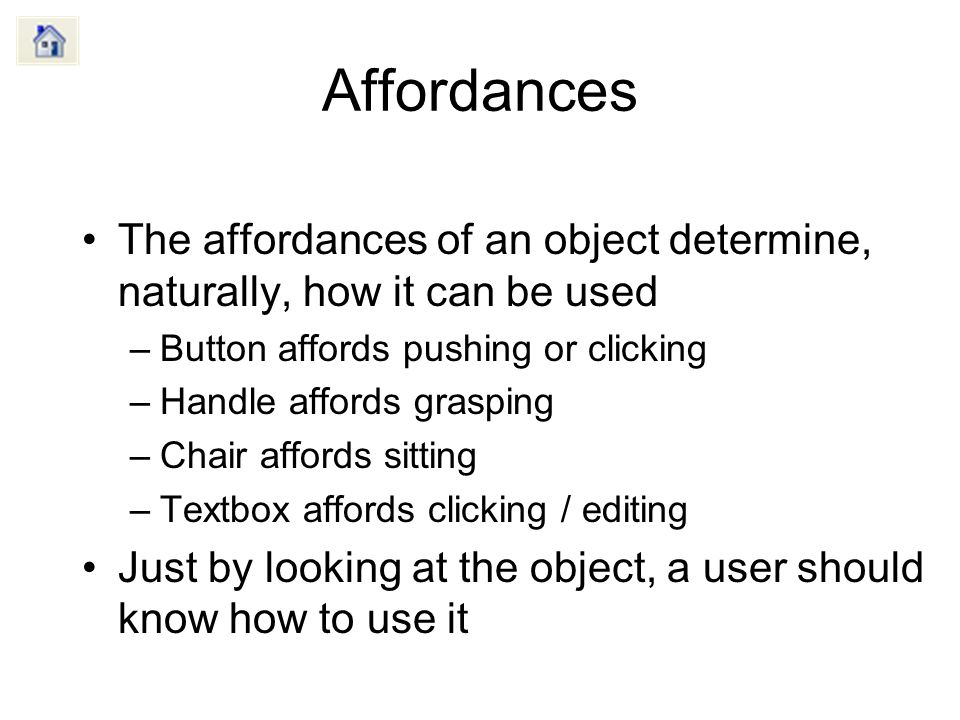 Affordances

• The affordances of an object determine, naturally, how it can be used
– Button affords pushing or clicking
– Handle affords grasping
– Chair affords sitting
– Textbox affords clicking / editing

• Just by looking at the object, a user should know how to use it